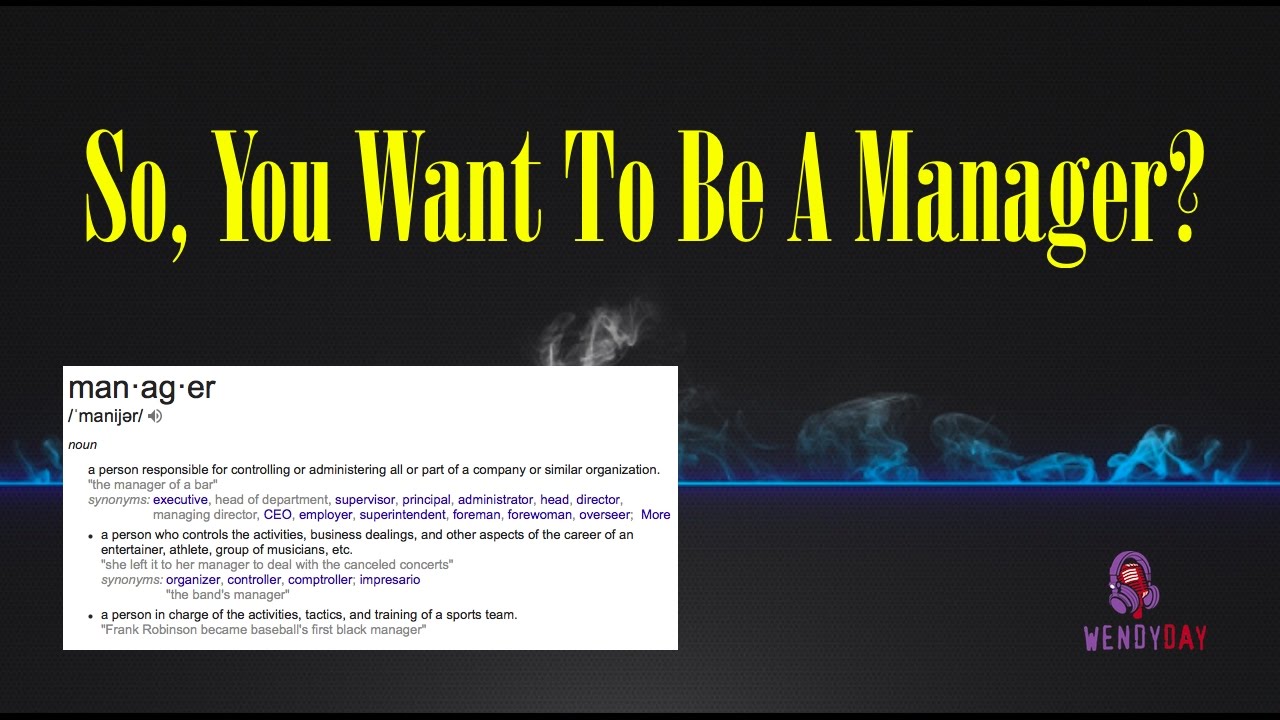 So, You Want To Be A Manager?

man·ag·er
/ˈmanijər/

noun

a person responsible for controlling or administering all or part of a company or similar organization.
"the manager of a bar"
synonyms: executive, head of department, supervisor, principal, administrator, head, director, managing director, CEO, employer, superintendent, foreman, forewoman, overseer; More

• a person who controls the activities, business dealings, and other aspects of the career of an entertainer, athlete, group of musicians, etc.
"she left it to her manager to deal with the canceled concerts"
synonyms: organizer, controller, comptroller; impresario
"the band's manager"

• a person in charge of the activities, tactics, and training of a sports team.
"Frank Robinson became baseball's first black manager"

WENDYDAY